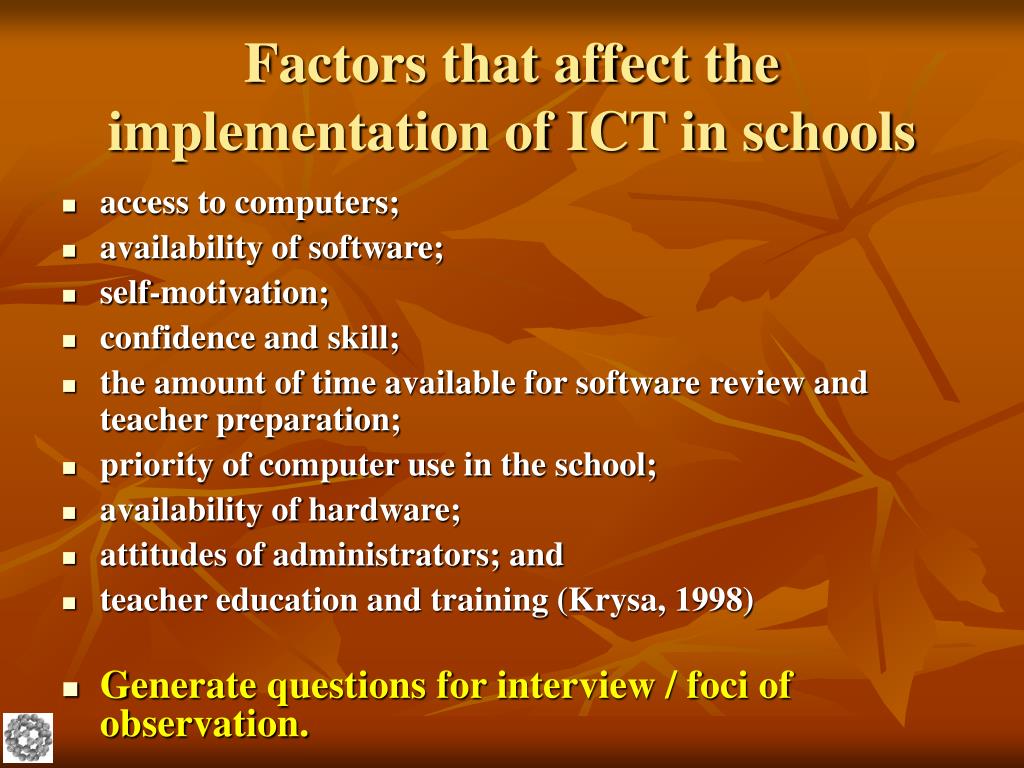 Factors that affect the implementation of ICT in schools

- access to computers;
- availability of software;
- self-motivation;
- confidence and skill;
- the amount of time available for software review and teacher preparation;
- priority of computer use in the school;
- availability of hardware;
- attitudes of administrators; and
- teacher education and training (Krysa, 1998)

- Generate questions for interview / foci of observation.